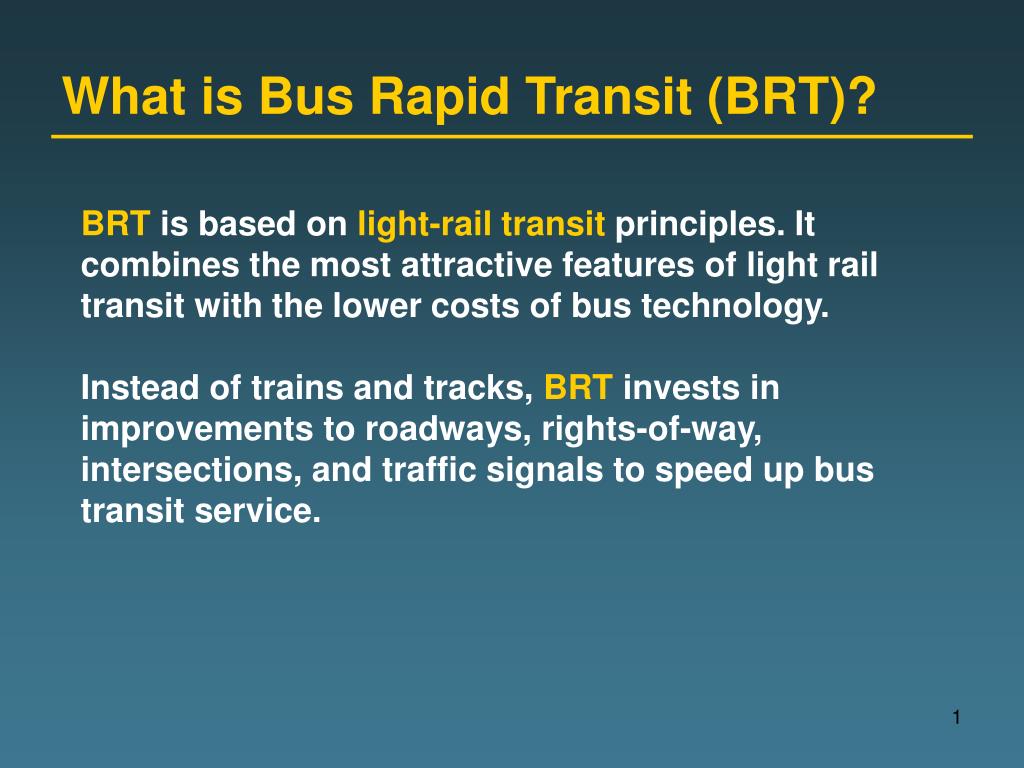 What is Bus Rapid Transit (BRT)?

BRT is based on light-rail transit principles. It combines the most attractive features of light rail transit with the lower costs of bus technology.

Instead of trains and tracks, BRT invests in improvements to roadways, rights-of-way, intersections, and traffic signals to speed up bus transit service.

1